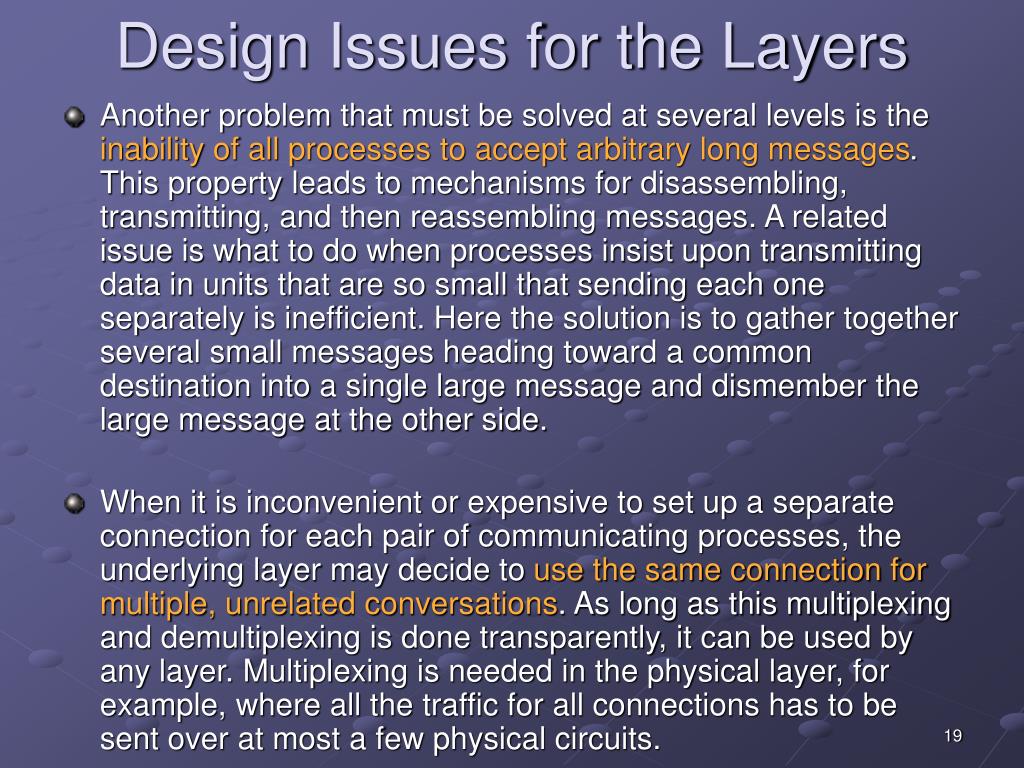 Design Issues for the Layers

Another problem that must be solved at several levels is the inability of all processes to accept arbitrary long messages. This property leads to mechanisms for disassembling, transmitting, and then reassembling messages. A related issue is what to do when processes insist upon transmitting data in units that are so small that sending each one separately is inefficient. Here the solution is to gather together several small messages heading toward a common destination into a single large message and dismember the large message at the other side.

When it is inconvenient or expensive to set up a separate connection for each pair of communicating processes, the underlying layer may decide to use the same connection for multiple, unrelated conversations. As long as this multiplexing and demultiplexing is done transparently, it can be used by any layer. Multiplexing is needed in the physical layer, for example, where all the traffic for all connections has to be sent over at most a few physical circuits.

19